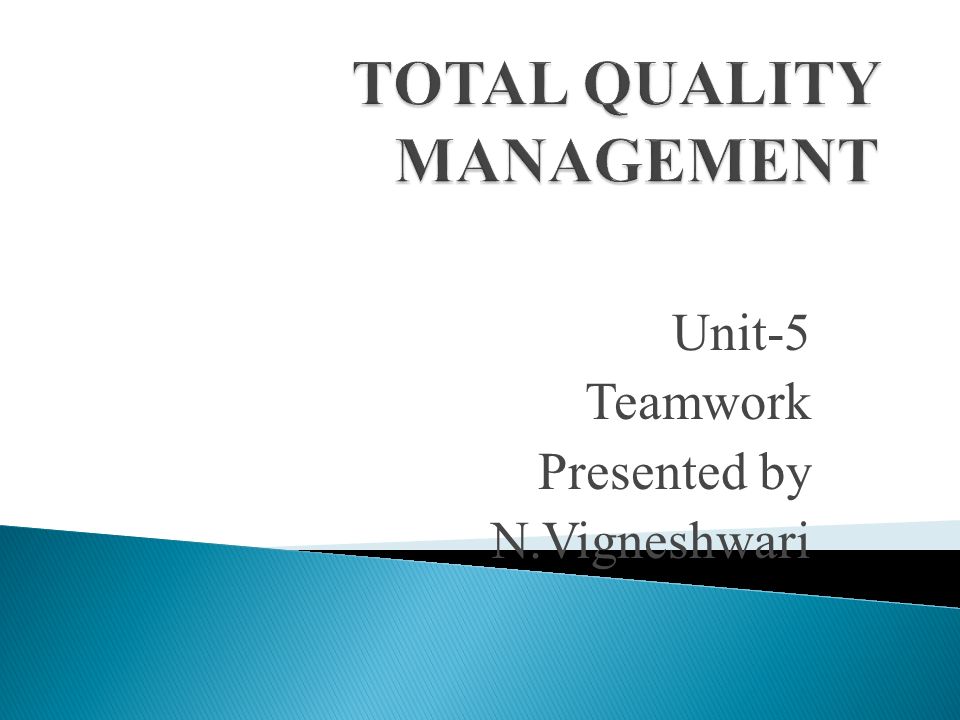 TOTAL QUALITY MANAGEMENT

Unit-5
Teamwork
Presented by
N.Vigneshwari